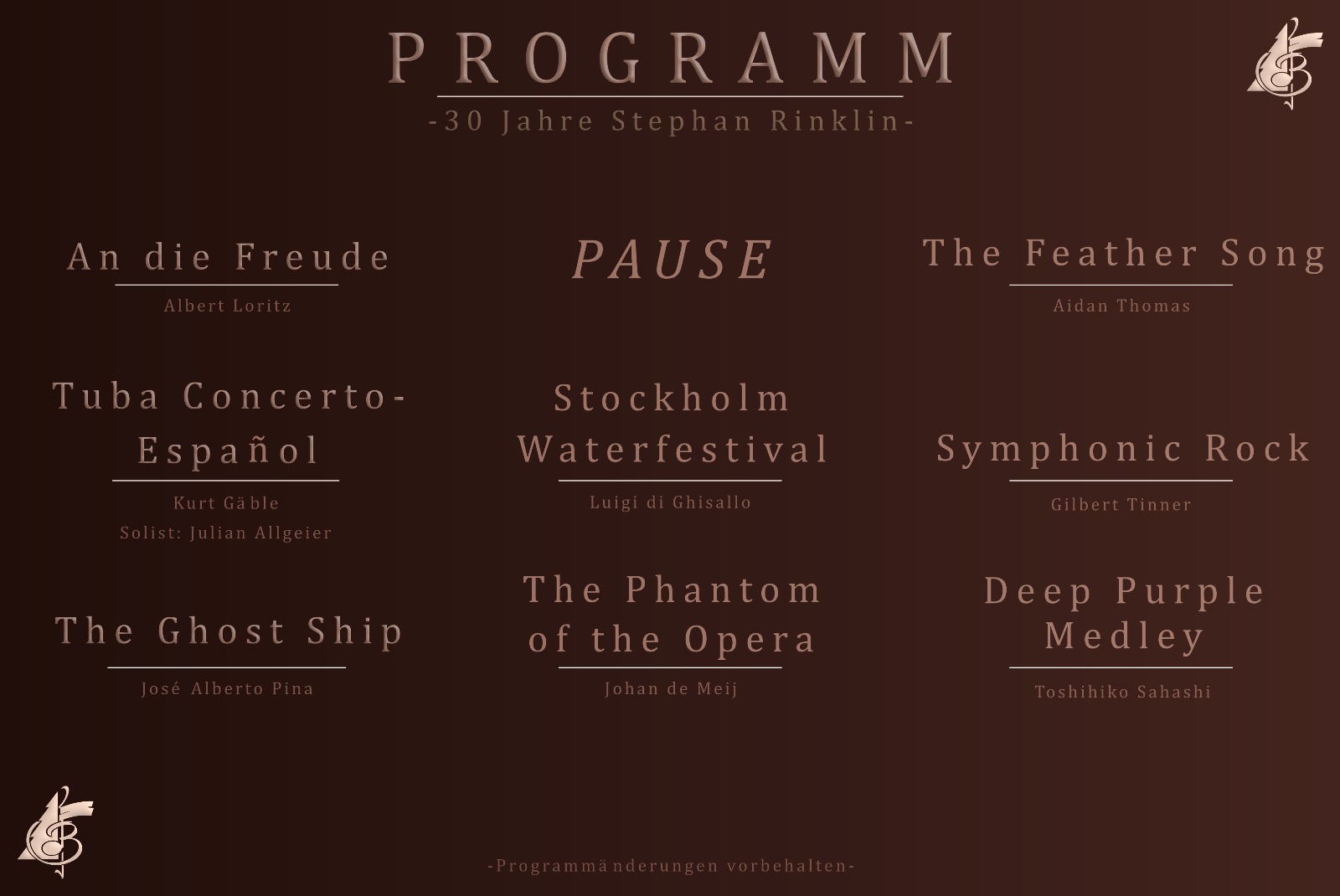 PROGRAMM
-30 Jahre Stephan Rinklin-

An die Freude
Albert Loritz

Tuba Concerto-Español
Kurt Gäble
Solist: Julian Allgeier

The Ghost Ship
José Alberto Pina

PAUSE

Stockholm Waterfestival
Luigi di Ghisallo

The Phantom of the Opera
Johan de Meij

The Feather Song
Aidan Thomas

Symphonic Rock
Gilbert Tinner

Deep Purple Medley
Toshihiko Sahashi

-Programmänderungen vorbehalten-